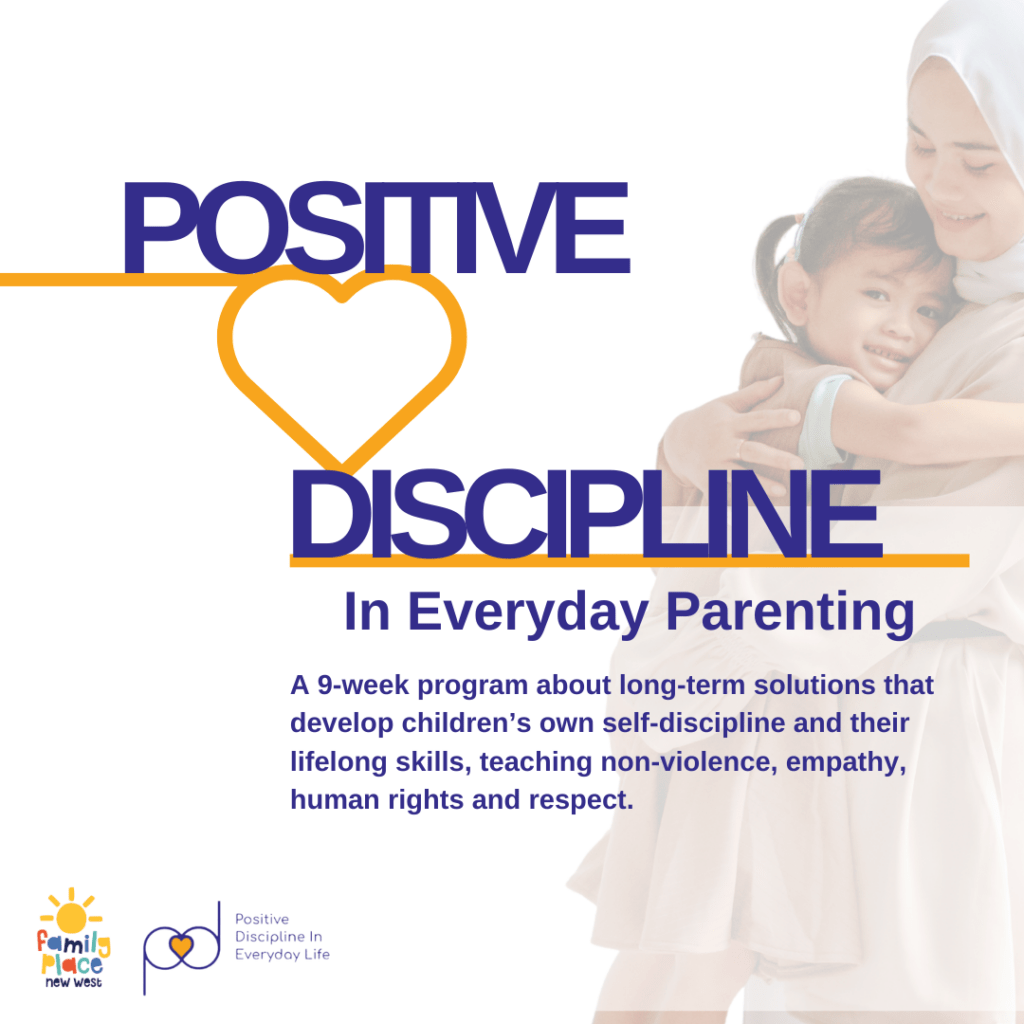 POSITIVE

DISCIPLINE

In Everyday Parenting

A 9-week program about long-term solutions that develop children's own self-discipline and their lifelong skills, teaching non-violence, empathy, human rights and respect.

family place new west

pd Positive Discipline In Everyday Life